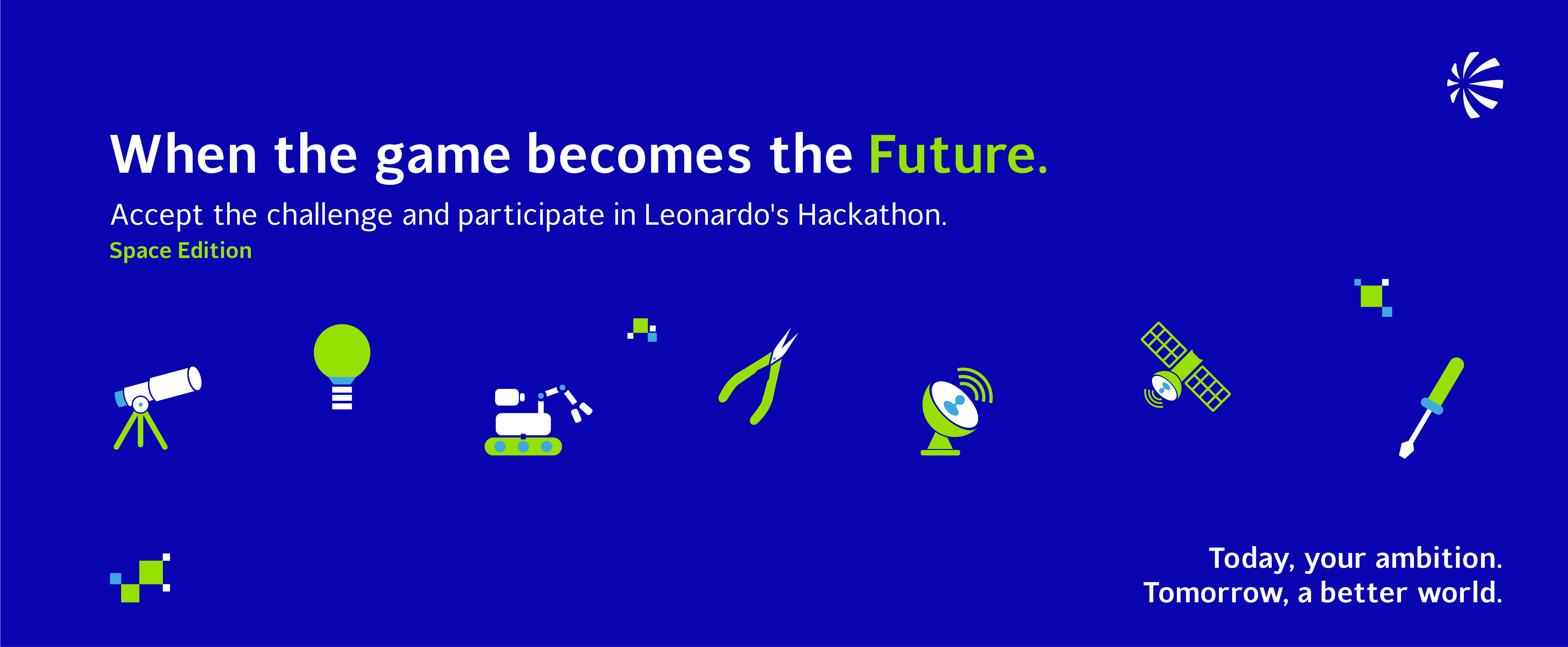 When the game becomes the Future.

Accept the challenge and participate in Leonardo's Hackathon.

Space Edition

Today, your ambition.
Tomorrow, a better world.